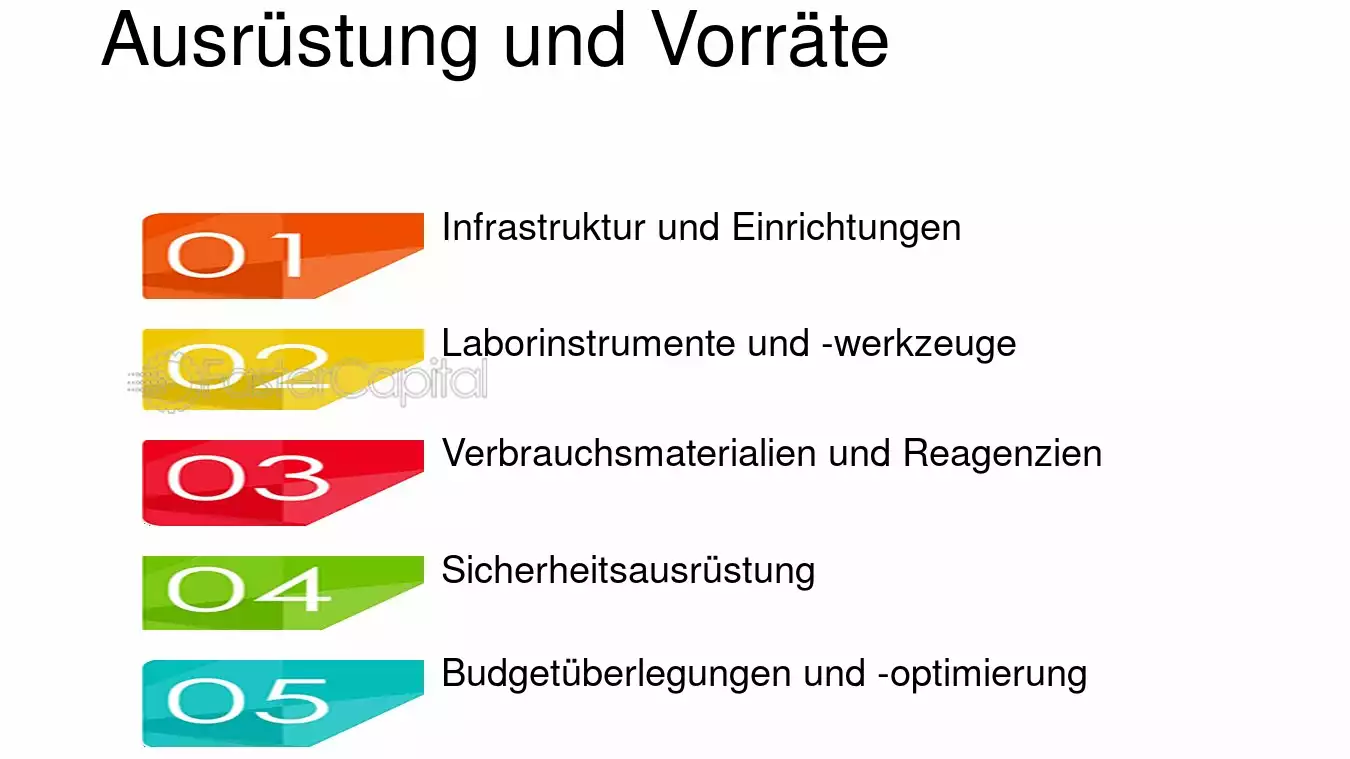 Ausrüstung und Vorräte

01 Infrastruktur und Einrichtungen

02 Laborinstrumente und -werkzeuge

FasterCapital

03 Verbrauchsmaterialien und Reagenzien

04 Sicherheitsausrüstung

05 Budgetüberlegungen und -optimierung